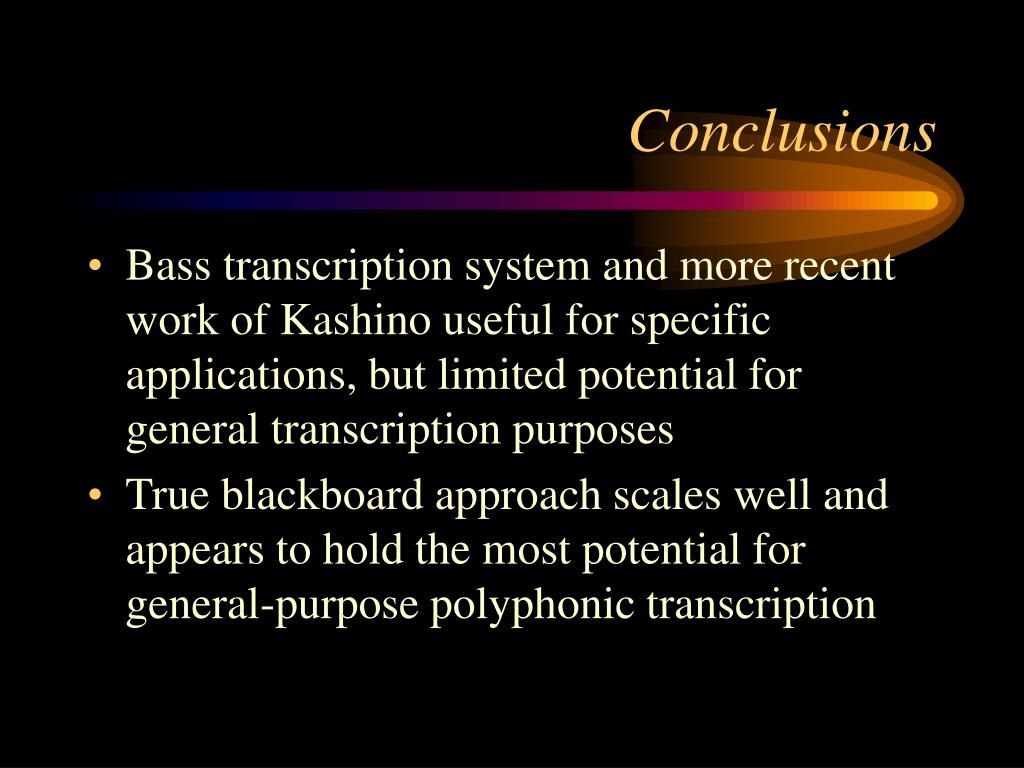 Conclusions

• Bass transcription system and more recent work of Kashino useful for specific applications, but limited potential for general transcription purposes

• True blackboard approach scales well and appears to hold the most potential for general-purpose polyphonic transcription